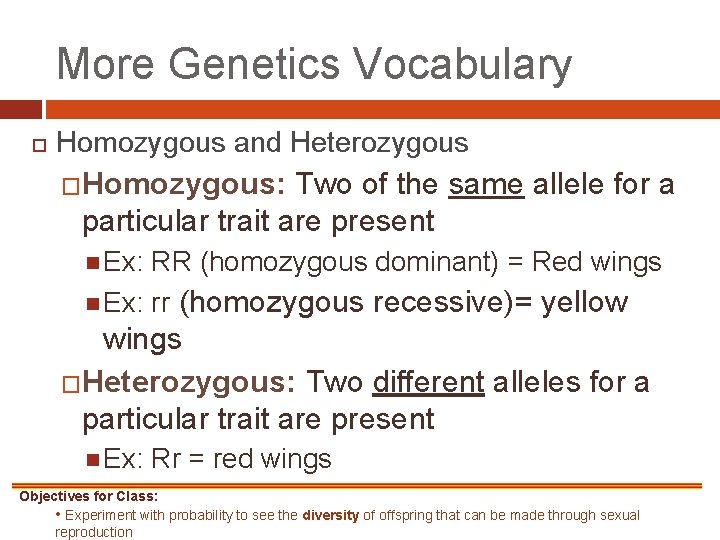 More Genetics Vocabulary

Homozygous and Heterozygous

Homozygous: Two of the same allele for a particular trait are present

Ex: RR (homozygous dominant) = Red wings

Ex: rr (homozygous recessive)= yellow wings

Heterozygous: Two different alleles for a particular trait are present

Ex: Rr = red wings

Objectives for Class:

• Experiment with probability to see the diversity of offspring that can be made through sexual reproduction